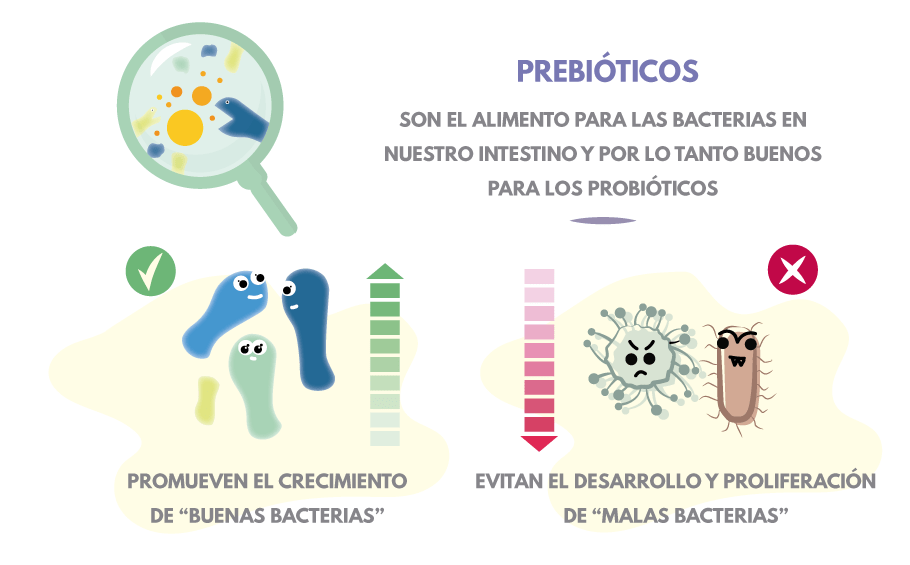 PREBIÓTICOS

SON EL ALIMENTO PARA LAS BACTERIAS EN NUESTRO INTESTINO Y POR LO TANTO BUENOS PARA LOS PROBIÓTICOS

PROMUEVEN EL CRECIMIENTO DE “BUENAS BACTERIAS”

EVITAN EL DESARROLLO Y PROLIFERACIÓN DE “MALAS BACTERIAS”